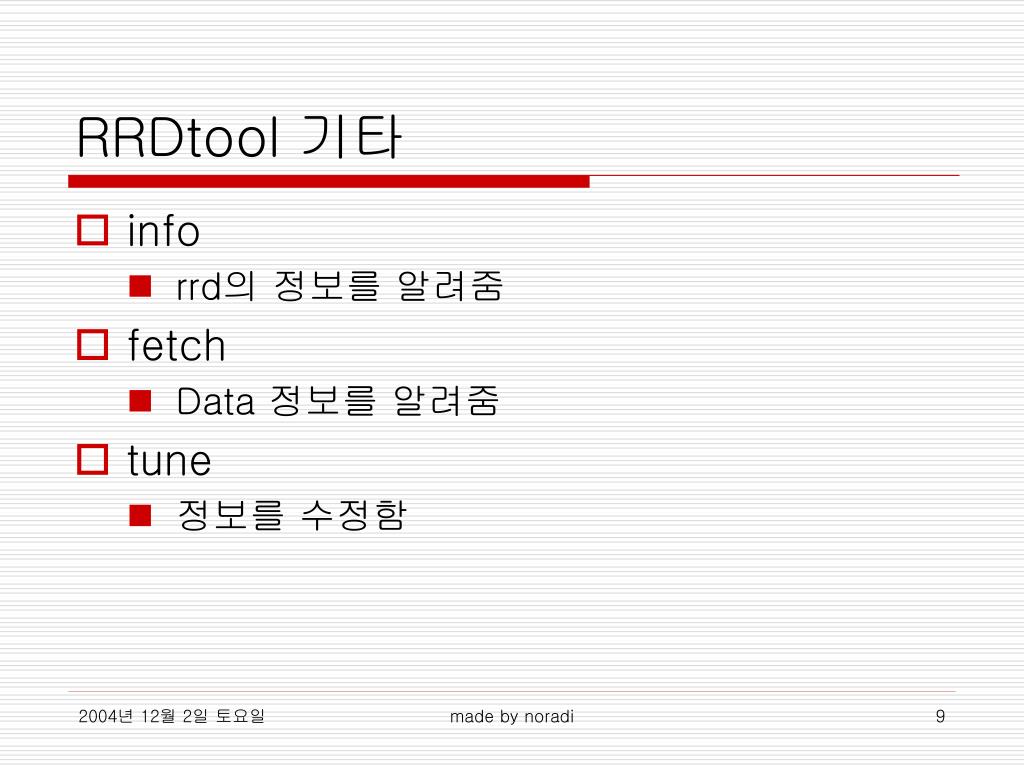 RRDtool 기타

info
rrd의 정보를 알려줌
fetch
Data 정보를 알려줌
tune
정보를 수정함

2004년 12월 2일 토요일

made by noradi

9